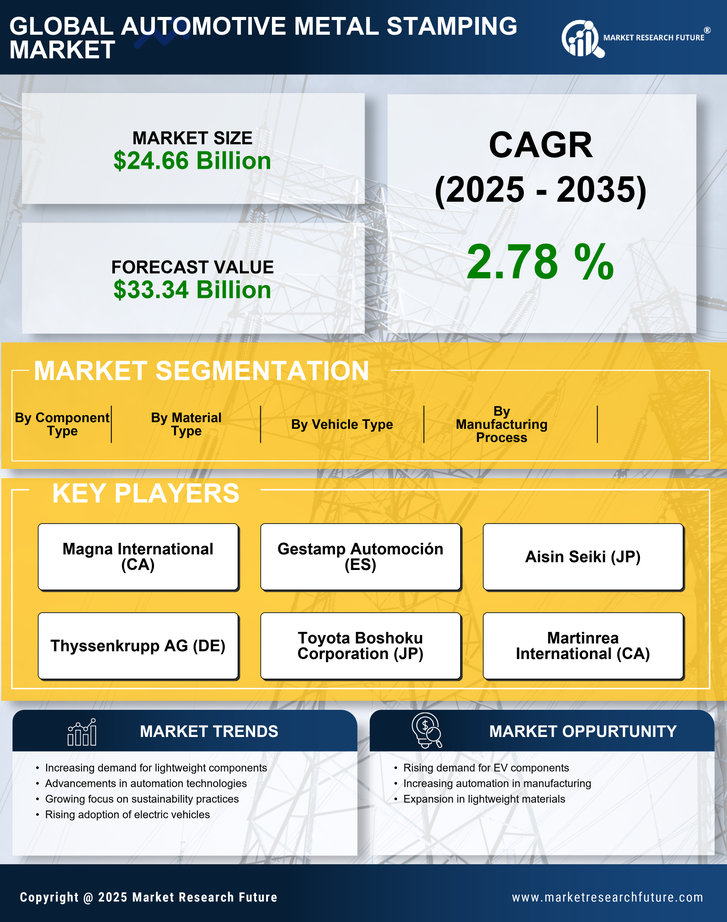 GLOBAL AUTOMOTIVE METAL STAMPING MARKET

MARKET RESEARCH FUTURE®

MARKET SIZE
$24.66 Billion

FORECAST VALUE
$33.34 Billion

CAGR
(2025 - 2035)

2.78 %

MARKET SEGMENTATION

By Component Type

By Material Type

By Vehicle Type

By Manufacturing Process

KEY PLAYERS

Magna International (CA)

Gestamp Automoción (ES)

Aisin Seiki (JP)

Thyssenkrupp AG (DE)

Toyota Boshoku Corporation (JP)

Martinrea International (CA)

MARKET TRENDS

• Increasing demand for lightweight components
• Advancements in automation technologies
• Growing focus on sustainability practices
• Rising adoption of electric vehicles

MARKET OPPURTUNITY

• Rising demand for EV components
• Increasing automation in manufacturing
• Expansion in lightweight materials

Copyright @ 2025 Market Research Future

www.marketresearchfuture.com